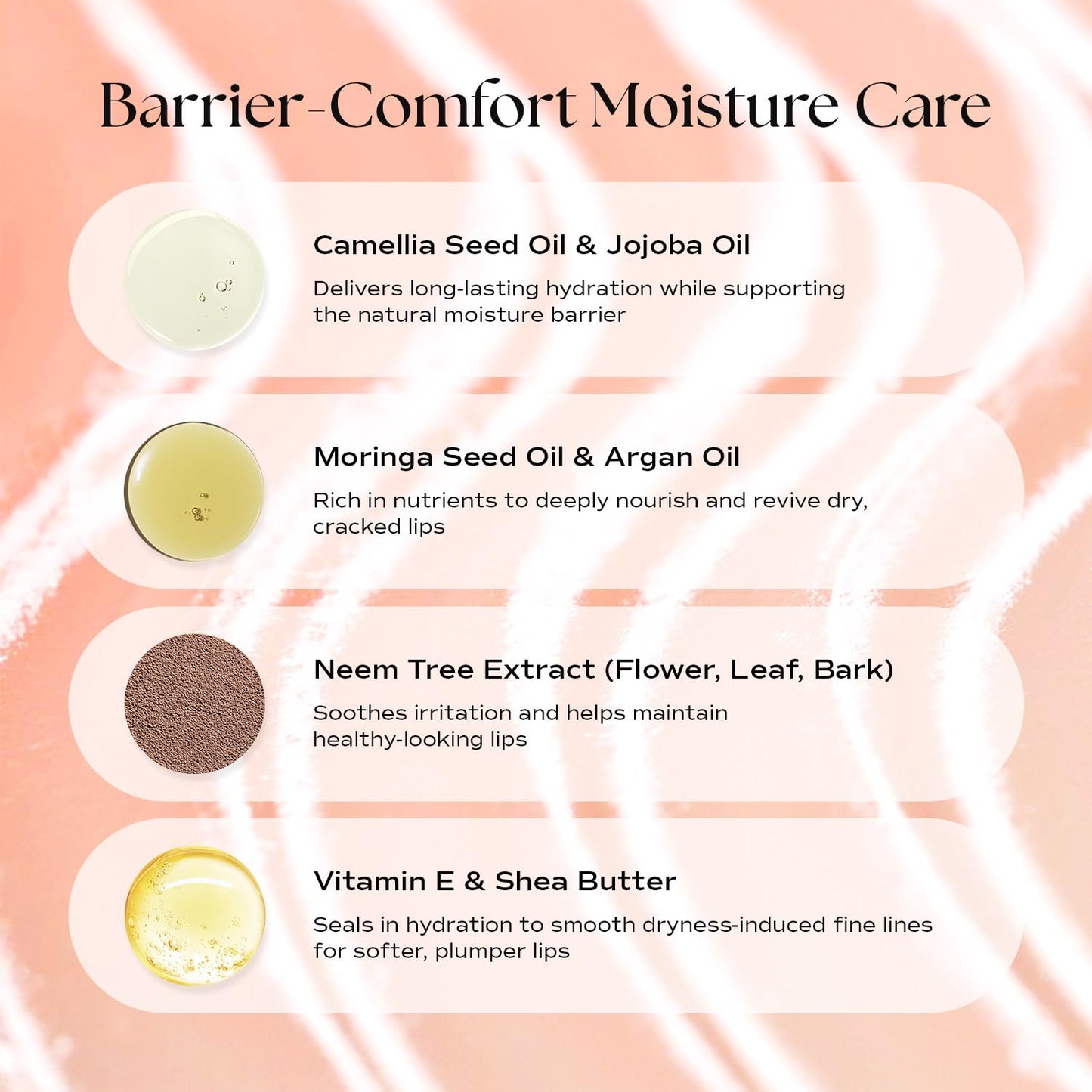 Barrier-Comfort Moisture Care

Camellia Seed Oil & Jojoba Oil

Delivers long-lasting hydration while supporting the natural moisture barrier

Moringa Seed Oil & Argan Oil

Rich in nutrients to deeply nourish and revive dry, cracked lips

Neem Tree Extract (Flower, Leaf, Bark)

Soothes irritation and helps maintain healthy-looking lips

Vitamin E & Shea Butter

Seals in hydration to smooth dryness-induced fine lines for softer, plumper lips